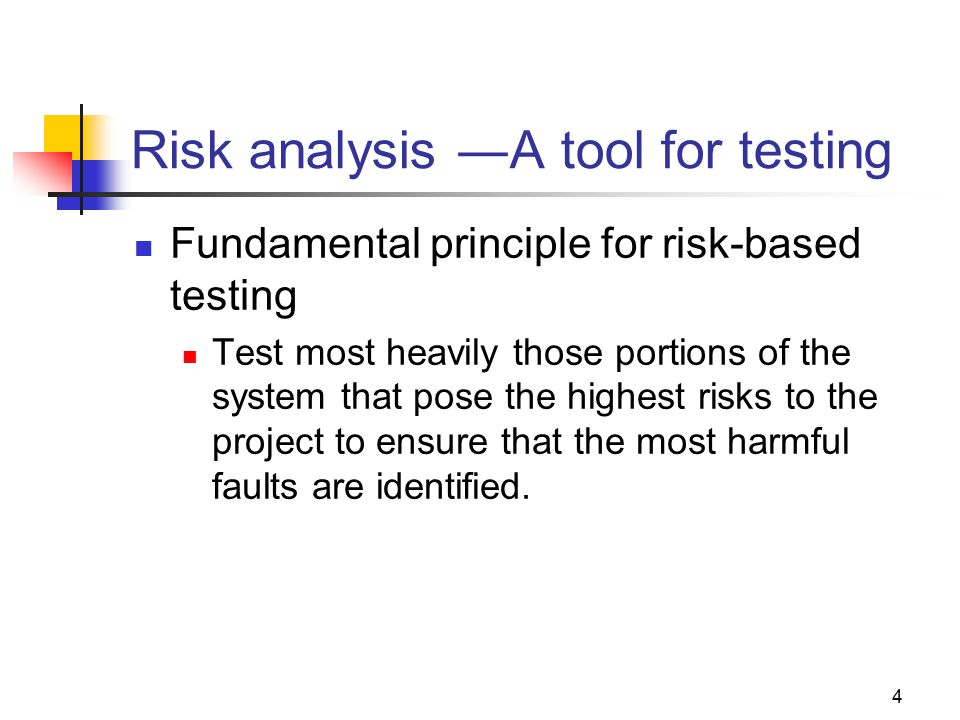 Risk analysis —A tool for testing

Fundamental principle for risk-based testing

Test most heavily those portions of the system that pose the highest risks to the project to ensure that the most harmful faults are identified.

4